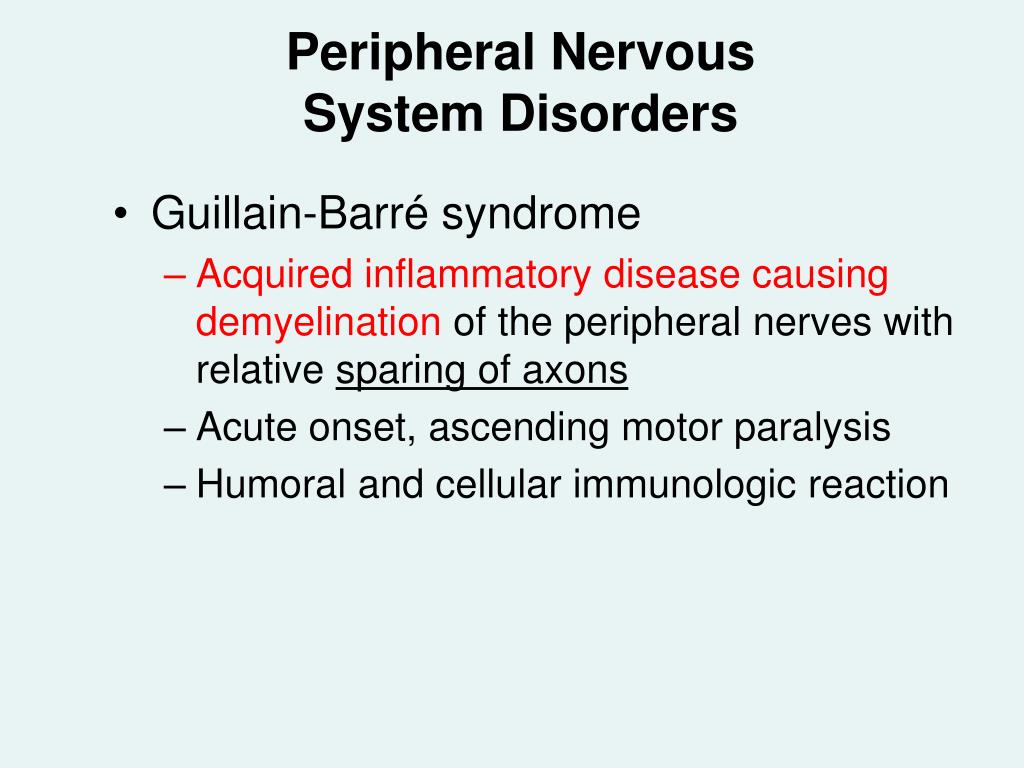 Peripheral Nervous System Disorders

• Guillain-Barré syndrome
– Acquired inflammatory disease causing demyelination of the peripheral nerves with relative sparing of axons
– Acute onset, ascending motor paralysis
– Humoral and cellular immunologic reaction